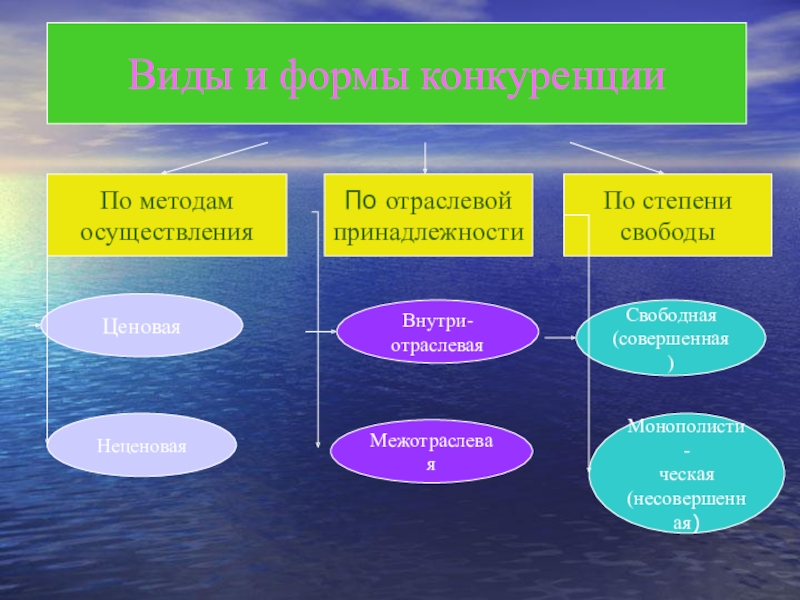 Виды и формы конкуренции

По методам осуществления

По отраслевой принадлежности

По степени свободы

Ценовая

Неценовая

Внутри-отраслевая

Межотраслевая

Свободная (совершенная)

Монополисти-ческая (несовершенная)